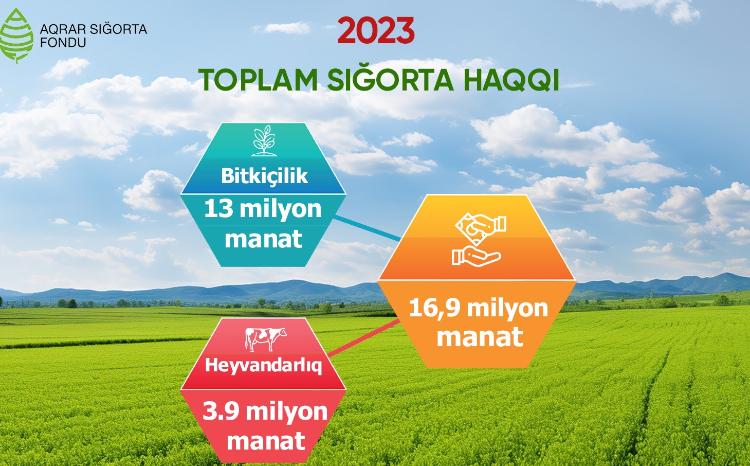 AQRAR SIĞORTA FONDU

2023

TOPLAM SIĞORTA HAQQI

Bitkiçilik

13 milyon manat

16,9 milyon manat

Heyvandarlıq

3.9 milyon manat